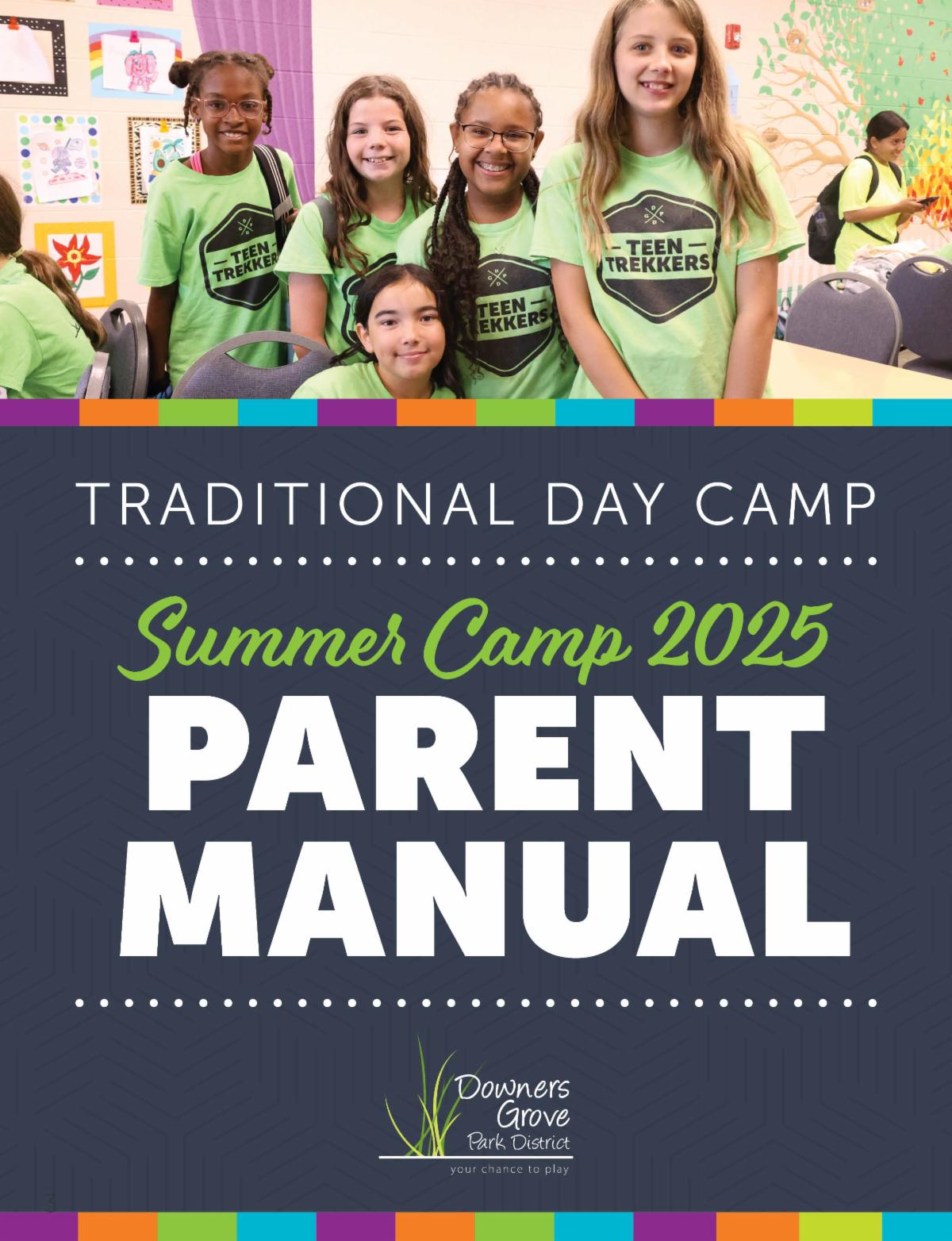 TEEN TREKKERS

TEEN TREKKERS

TEEN TREKKERS

TRADITIONAL DAY CAMP

Summer Camp 2025

PARENT MANUAL

Downers Grove Park District

your chance to play

3